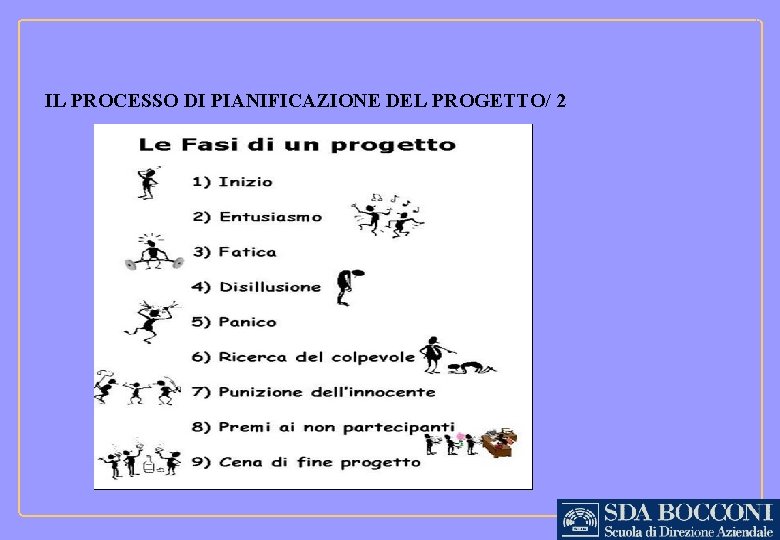 IL PROCESSO DI PIANIFICAZIONE DEL PROGETTO/ 2

Le Fasi di un progetto

1) Inizio

2) Entusiasmo

3) Fatica

4) Disillusione

5) Panico

6) Ricerca del colpevole

7) Punizione dell'innocente

8) Premi ai non partecipanti

9) Cena di fine progetto

SDA BOCCONI
Scuola di Direzione Aziendale